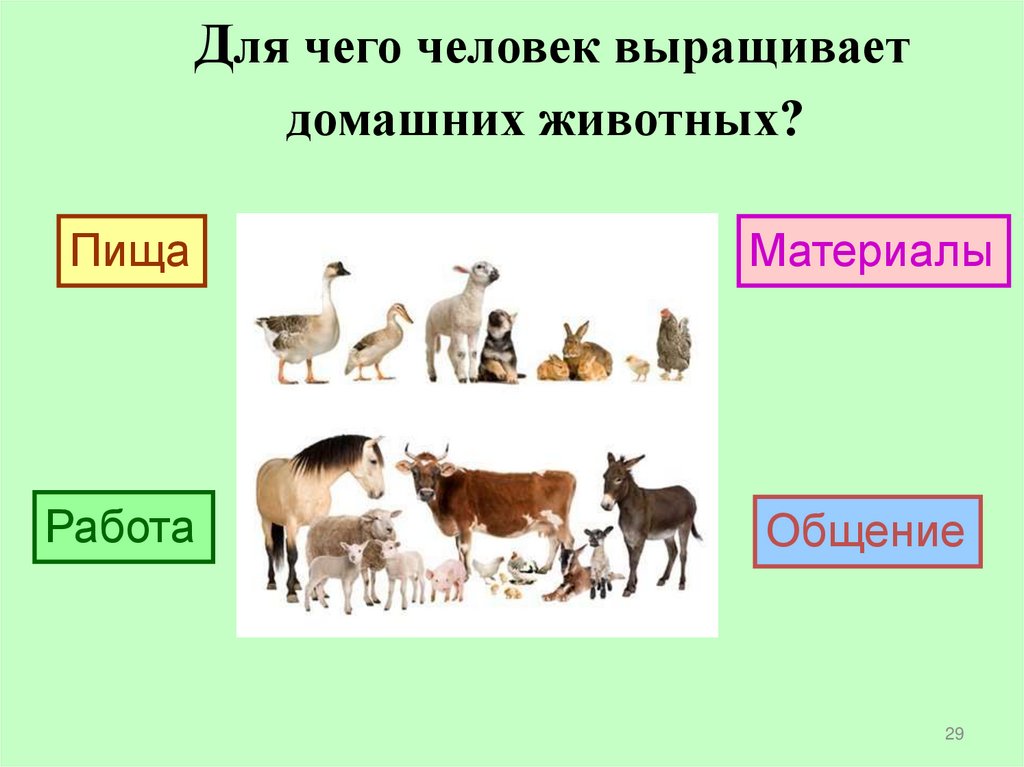 Для чего человек выращивает домашних животных?

Пища

Материалы

Работа

Общение

29